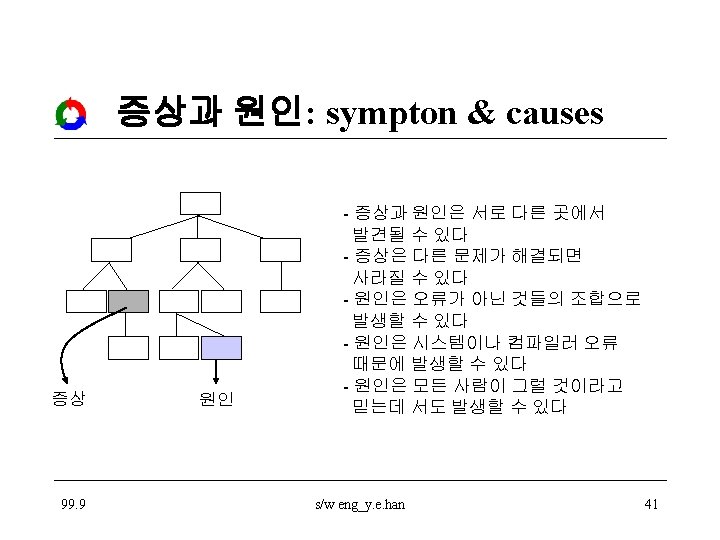 증상과 원인: sympton & causes

증상

원인

- 증상과 원인은 서로 다른 곳에서 발견될 수 있다
- 증상은 다른 문제가 해결되면 사라질 수 있다
- 원인은 오류가 아닌 것들의 조합으로 발생할 수 있다
- 원인은 시스템이나 컴파일러 오류 때문에 발생할 수 있다
- 원인은 모든 사람이 그럴 것이라고 믿는데 서도 발생할 수 있다

99.9

s/w eng_y.e.han

41